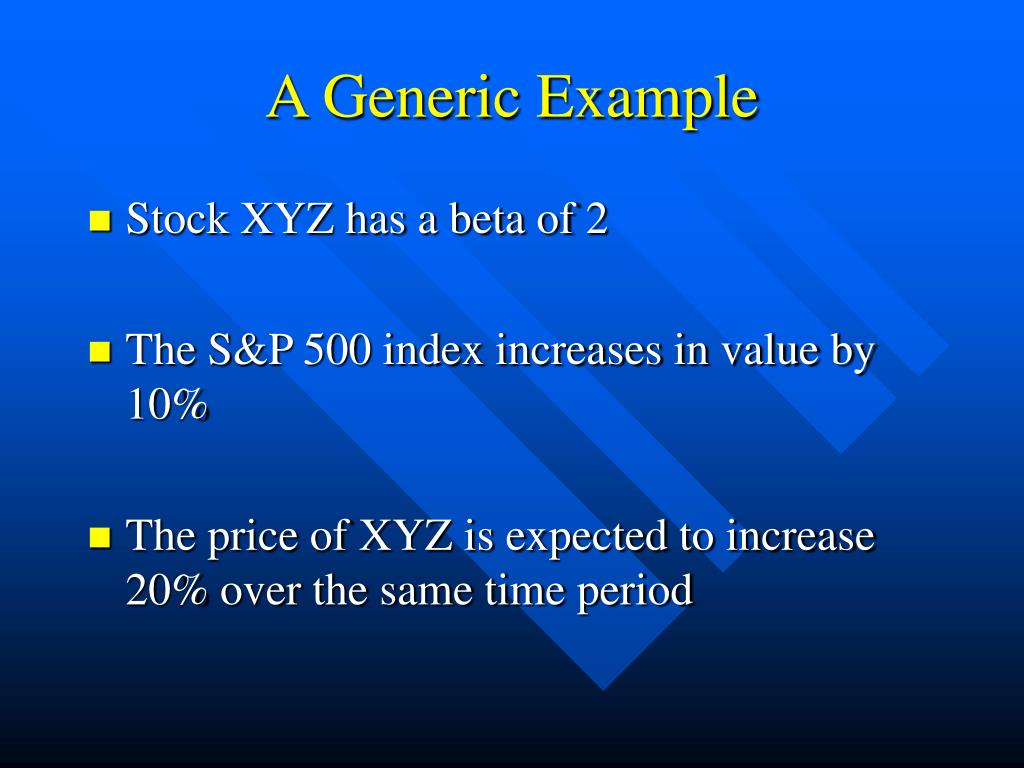 A Generic Example

- Stock XYZ has a beta of 2

- The S&P 500 index increases in value by 10%

- The price of XYZ is expected to increase 20% over the same time period